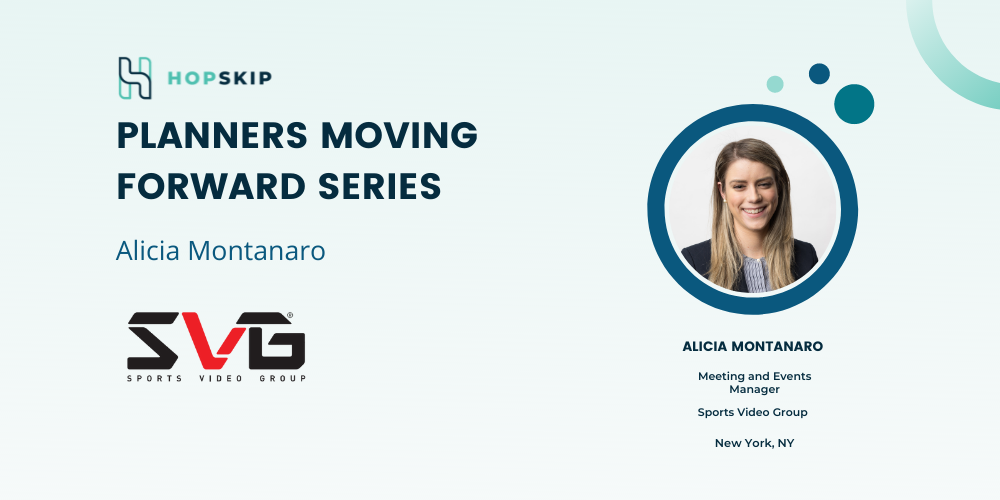 HOPSKIP

PLANNERS MOVING FORWARD SERIES

Alicia Montanaro

SVG®
SPORTS VIDEO GROUP

ALICIA MONTANARO

Meeting and Events Manager

Sports Video Group

New York, NY